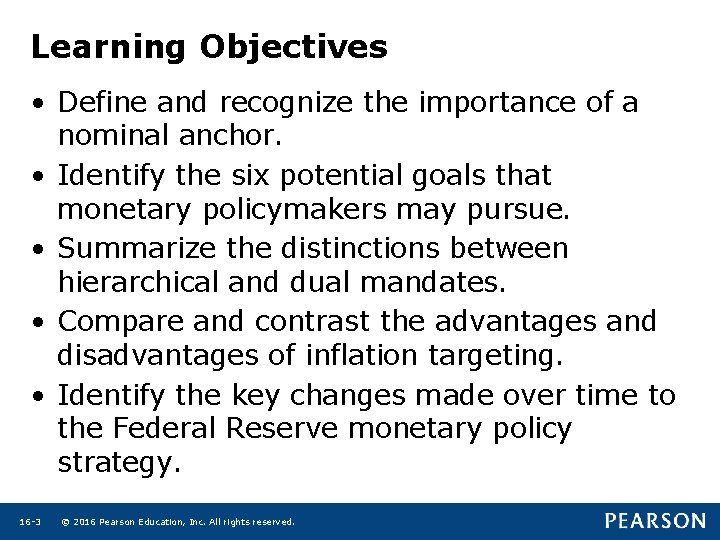 Learning Objectives

• Define and recognize the importance of a nominal anchor.
• Identify the six potential goals that monetary policymakers may pursue.
• Summarize the distinctions between hierarchical and dual mandates.
• Compare and contrast the advantages and disadvantages of inflation targeting.
• Identify the key changes made over time to the Federal Reserve monetary policy strategy.

16-3 © 2016 Pearson Education, Inc. All rights reserved.

PEARSON